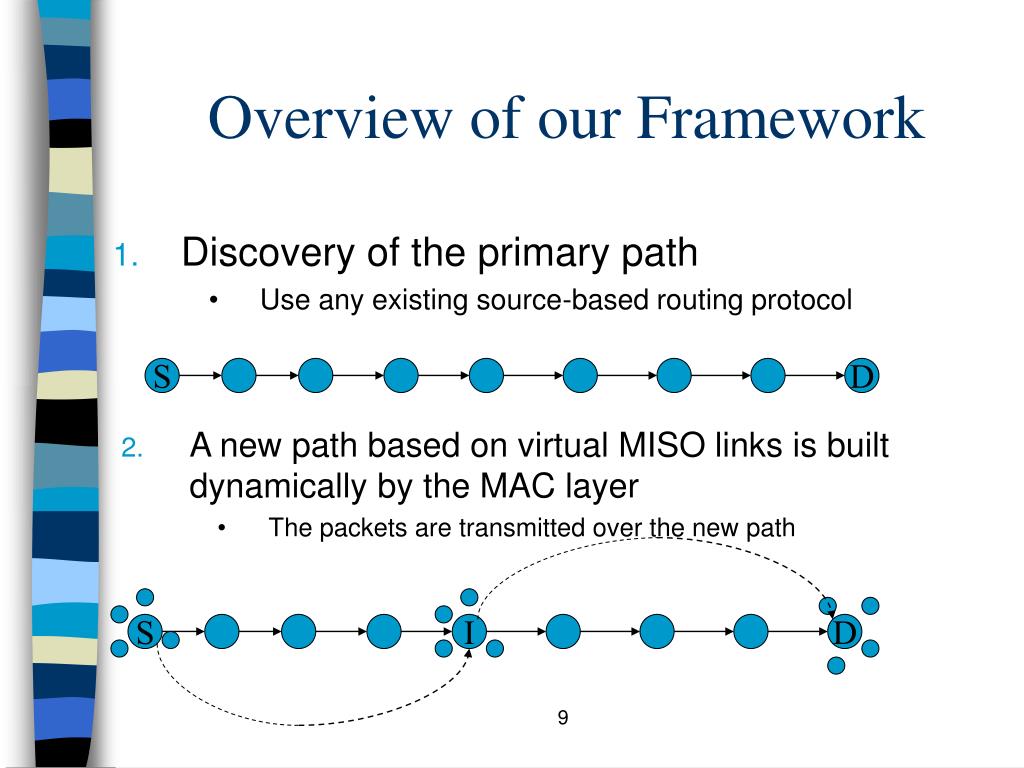 Overview of our Framework

1. Discovery of the primary path
• Use any existing source-based routing protocol

S D

2. A new path based on virtual MISO links is built dynamically by the MAC layer
• The packets are transmitted over the new path

S I D

9